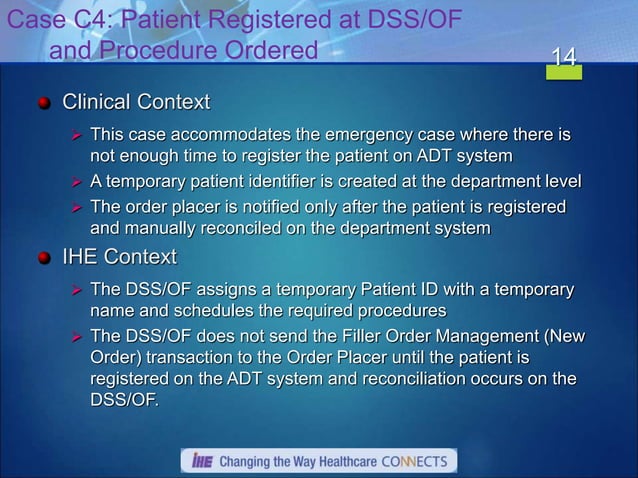 Case C4: Patient Registered at DSS/OF and Procedure Ordered

14

Clinical Context

This case accommodates the emergency case where there is not enough time to register the patient on ADT system

A temporary patient identifier is created at the department level

The order placer is notified only after the patient is registered and manually reconciled on the department system

IHE Context

The DSS/OF assigns a temporary Patient ID with a temporary name and schedules the required procedures

The DSS/OF does not send the Filler Order Management (New Order) transaction to the Order Placer until the patient is registered on the ADT system and reconciliation occurs on the DSS/OF.

IHE Changing the Way Healthcare CONNECTS